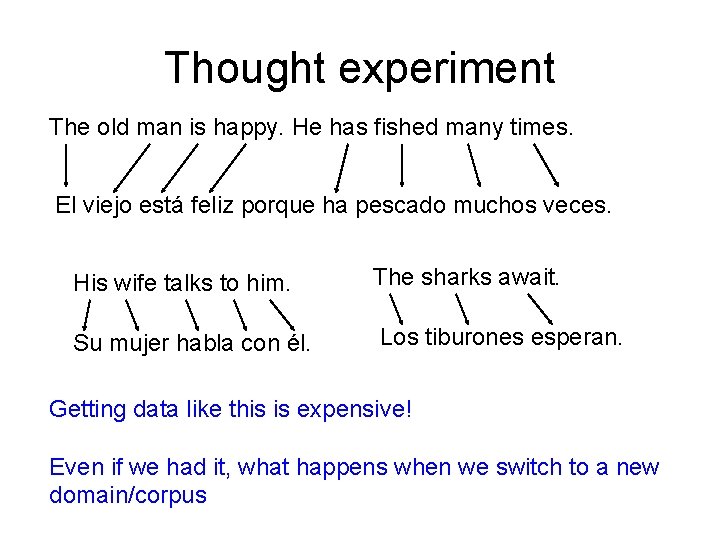 Thought experiment

The old man is happy. He has fished many times.

El viejo está feliz porque ha pescado muchos veces.

His wife talks to him.

Su mujer habla con él.

The sharks await.

Los tiburones esperan.

Getting data like this is expensive!

Even if we had it, what happens when we switch to a new domain/corpus